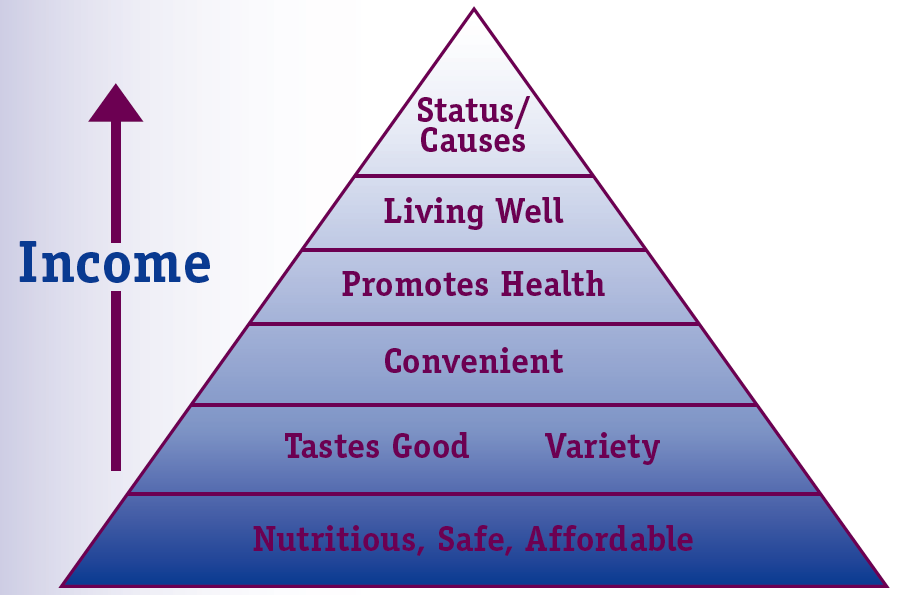 Income

Status/
Causes

Living Well

Promotes Health

Convenient

Tastes Good Variety

Nutritious, Safe, Affordable